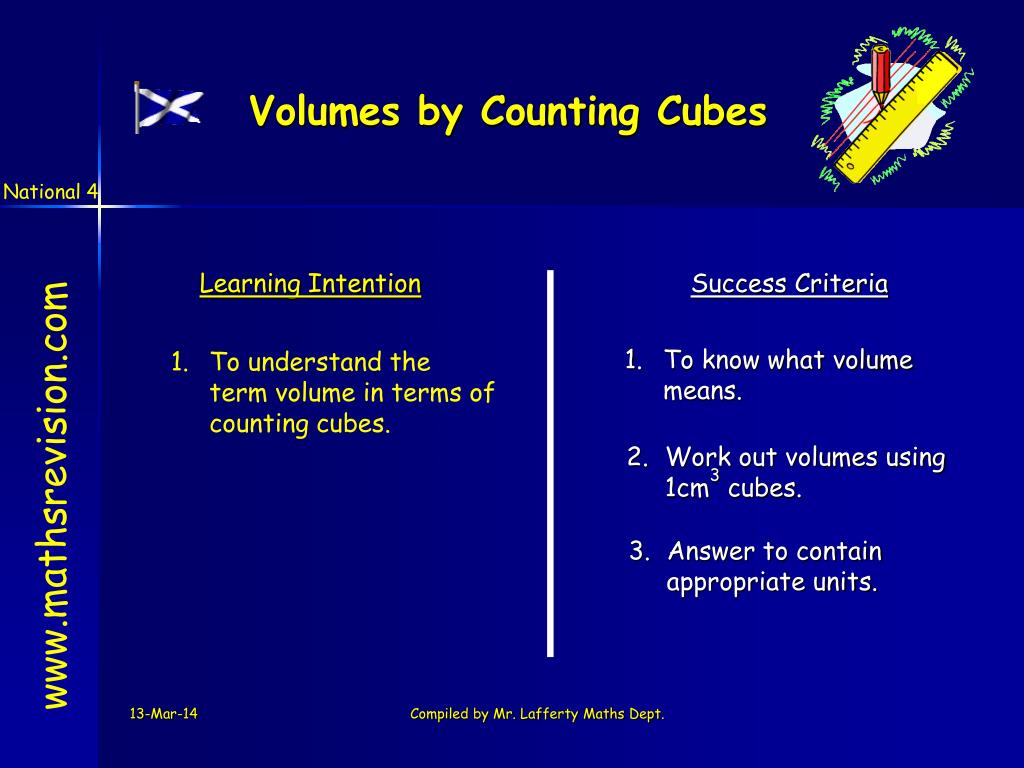 Volumes by Counting Cubes

National 4

www.mathsrevision.com

Learning Intention

1. To understand the term volume in terms of counting cubes.

Success Criteria

1. To know what volume means.

2. Work out volumes using $1cm^3$ cubes.

3. Answer to contain appropriate units.

13-Mar-14

Compiled by Mr. Lafferty Maths Dept.